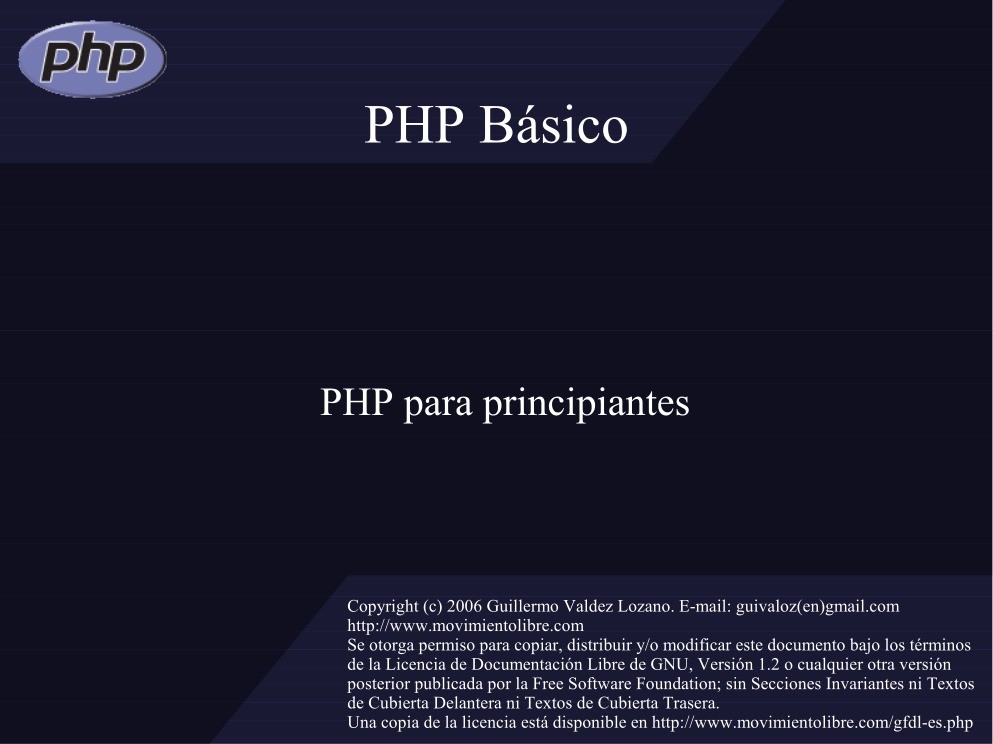 php

PHP Básico

PHP para principiantes

Copyright (c) 2006 Guillermo Valdez Lozano. E-mail: guivaloz(en)gmail.com
http://www.movimientolibre.com
Se otorga permiso para copiar, distribuir y/o modificar este documento bajo los términos de la Licencia de Documentación Libre de GNU, Versión 1.2 o cualquier otra versión posterior publicada por la Free Software Foundation; sin Secciones Invariantes ni Textos de Cubierta Delantera ni Textos de Cubierta Trasera.
Una copia de la licencia está disponible en http://www.movimientolibre.com/gfdl-es.php